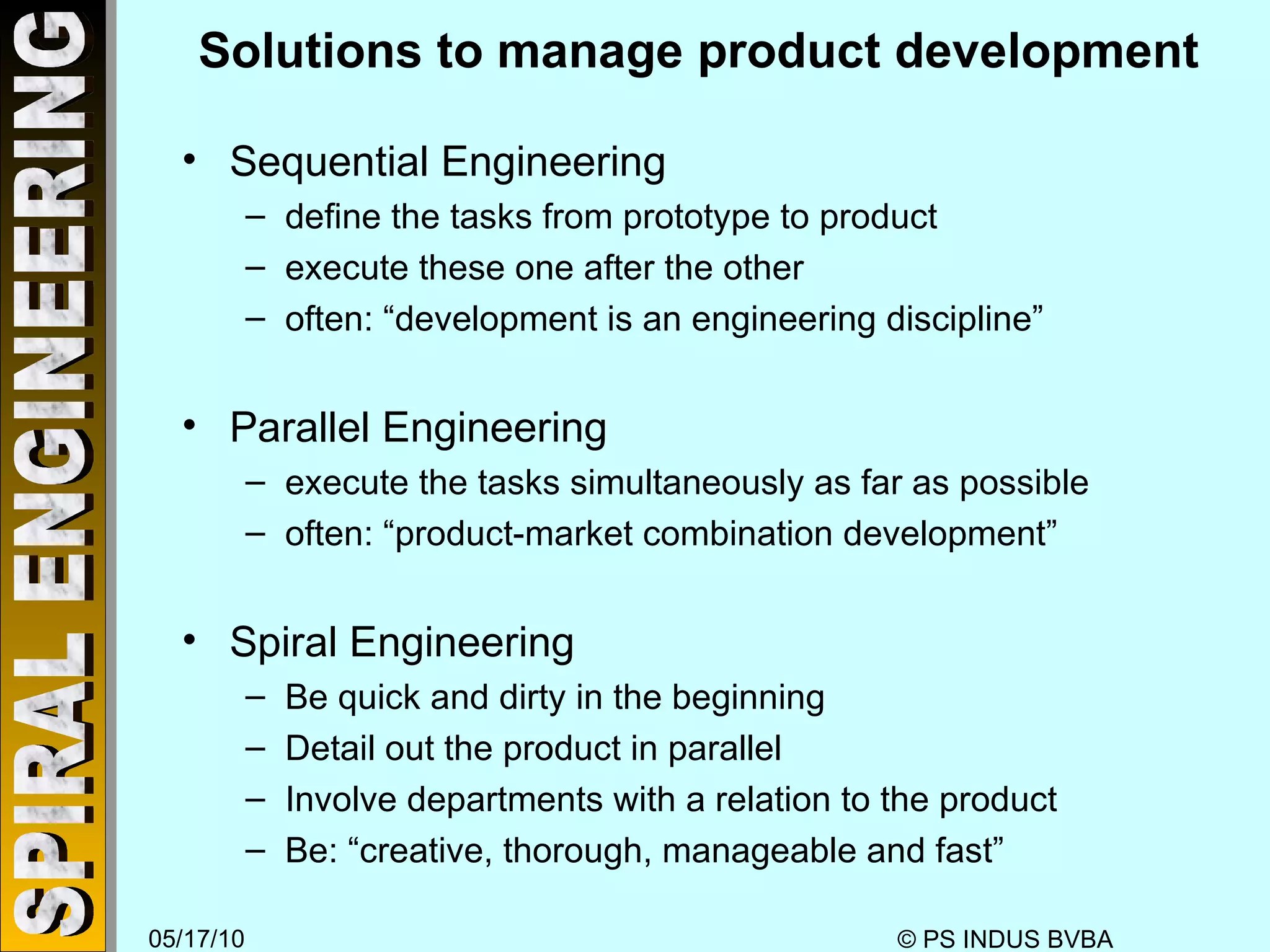 SPIRAL ENGINEERING

Solutions to manage product development

• Sequential Engineering
– define the tasks from prototype to product
– execute these one after the other
– often: “development is an engineering discipline”

• Parallel Engineering
– execute the tasks simultaneously as far as possible
– often: “product-market combination development”

• Spiral Engineering
– Be quick and dirty in the beginning
– Detail out the product in parallel
– Involve departments with a relation to the product
– Be: “creative, thorough, manageable and fast”

05/17/10

© PS INDUS BVBA